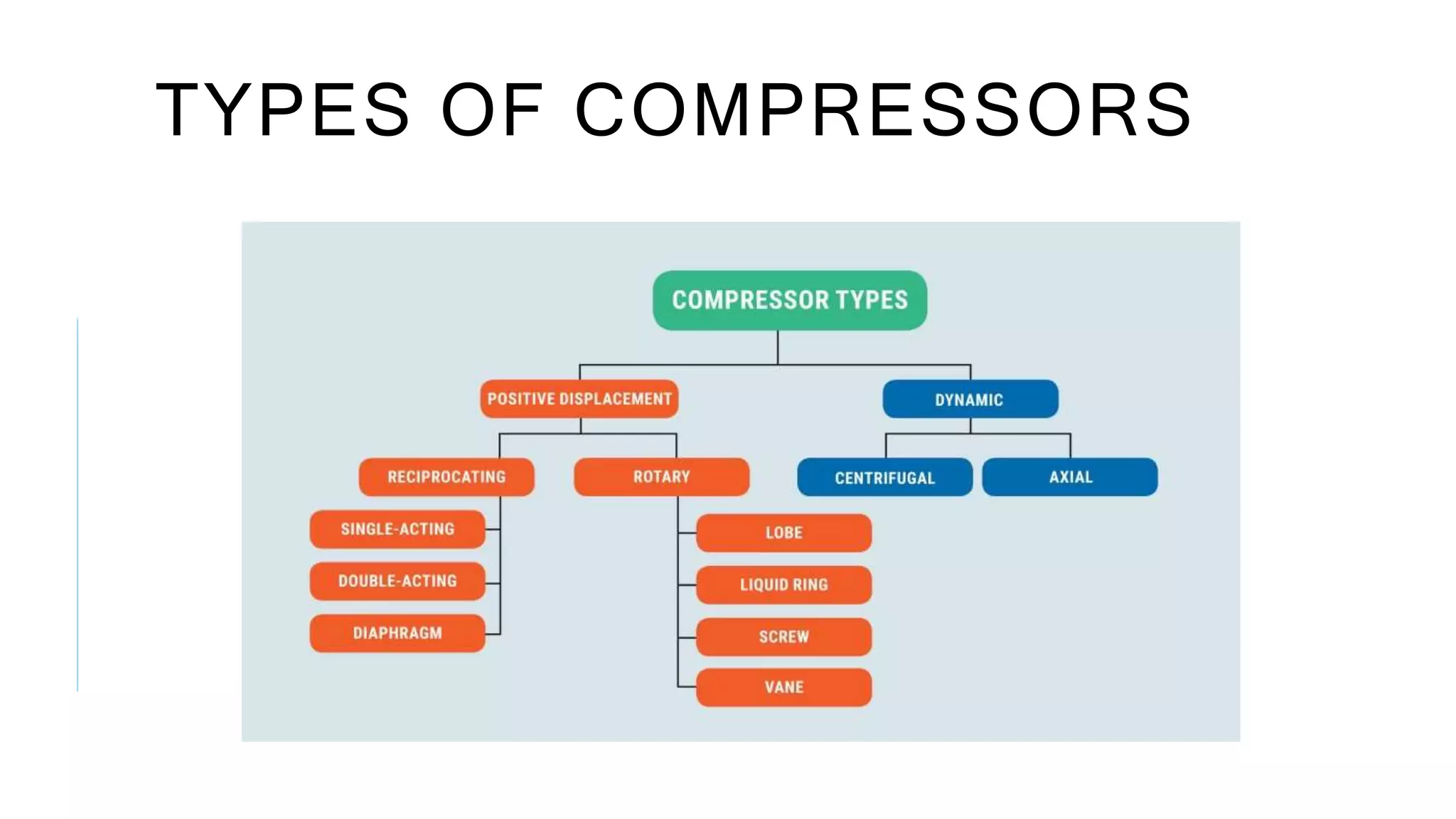 TYPES OF COMPRESSORS

COMPRESSOR TYPES

POSITIVE DISPLACEMENT

DYNAMIC

RECIPROCATING

ROTARY

CENTRIFUGAL

AXIAL

SINGLE-ACTING

DOUBLE-ACTING

DIAPHRAGM

LOBE

LIQUID RING

SCREW

VANE